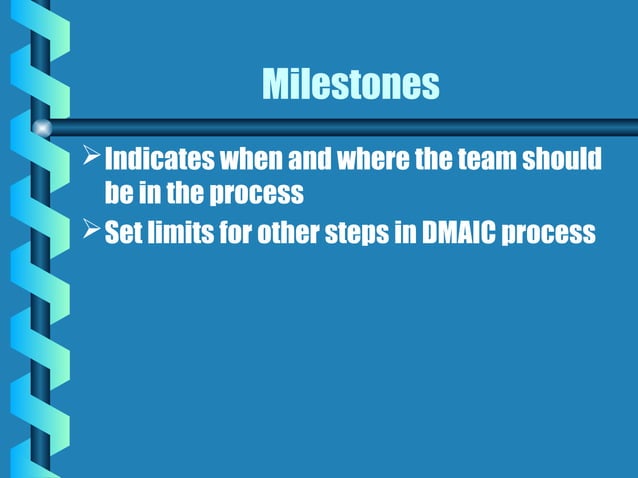 Milestones

➢ Indicates when and where the team should be in the process

➢ Set limits for other steps in DMAIC process